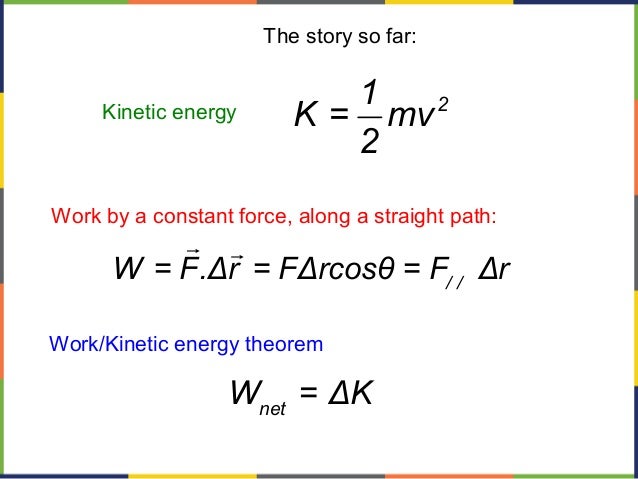 The story so far:

Kinetic energy $K = \frac{1}{2}mv^2$

Work by a constant force, along a straight path:

$W = \vec{F}.\Delta\vec{r} = F\Delta r\cos\theta = F_{//}\ \Delta r$

Work/Kinetic energy theorem

$W_{net} = \Delta K$